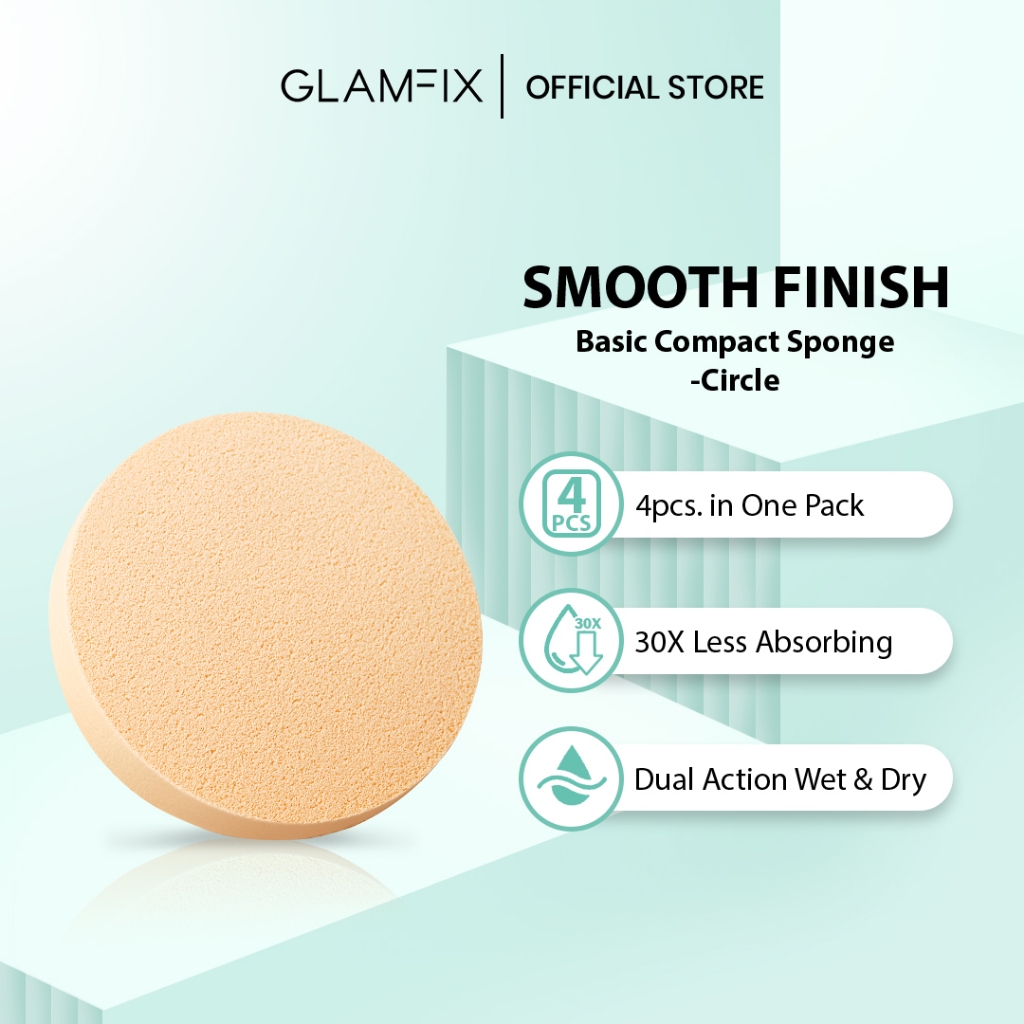 GLAMFIX | OFFICIAL STORE

SMOOTH FINISH

Basic Compact Sponge -Circle

4 PCS

4pcs. in One Pack

30X

30X Less Absorbing

Dual Action Wet & Dry